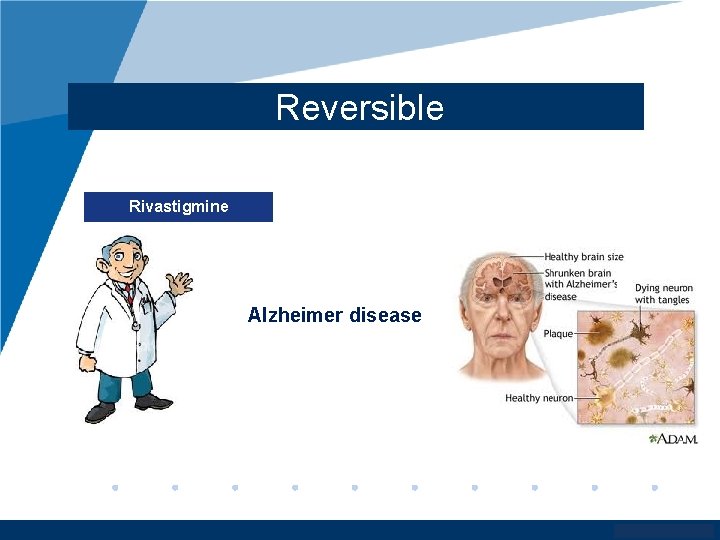 Reversible

Rivastigmine

Alzheimer disease

Healthy brain size

Shrunken brain with Alzheimer's disease

Dying neuron with tangles

Plaque

Healthy neuron

A.D.A.M.